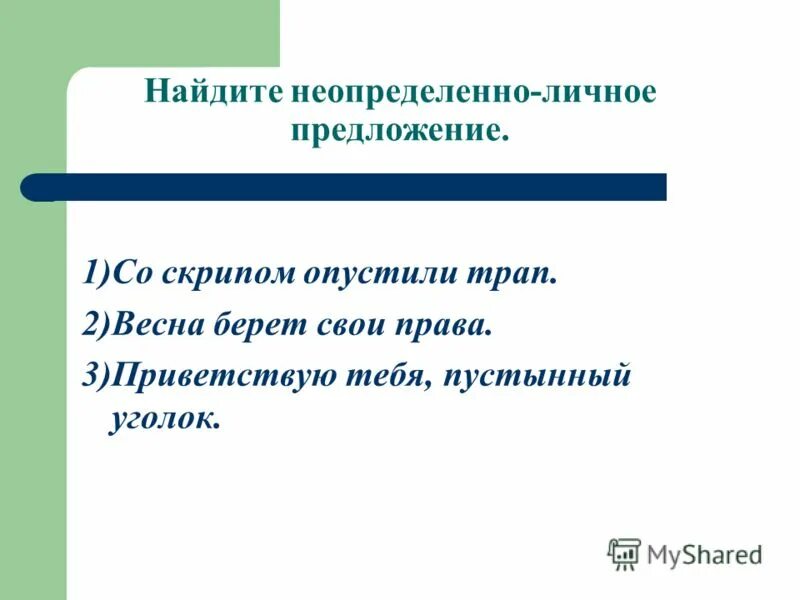 Найдите неопределенно-личное предложение.

1)Со скрипом опустили трап.

2)Весна берет свои права.

3)Приветствую тебя, пустынный уголок.

MyShared